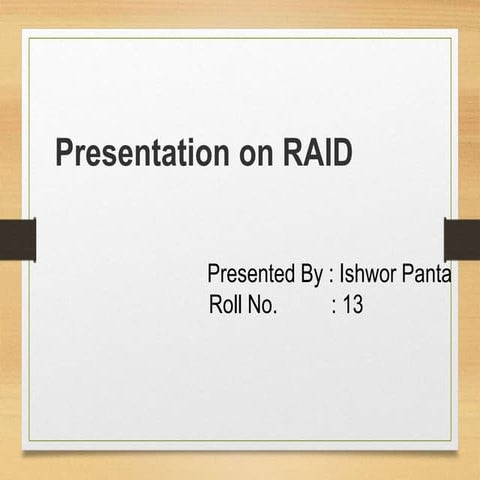 Presentation on RAID

Presented By : Ishwor Panta
Roll No. : 13